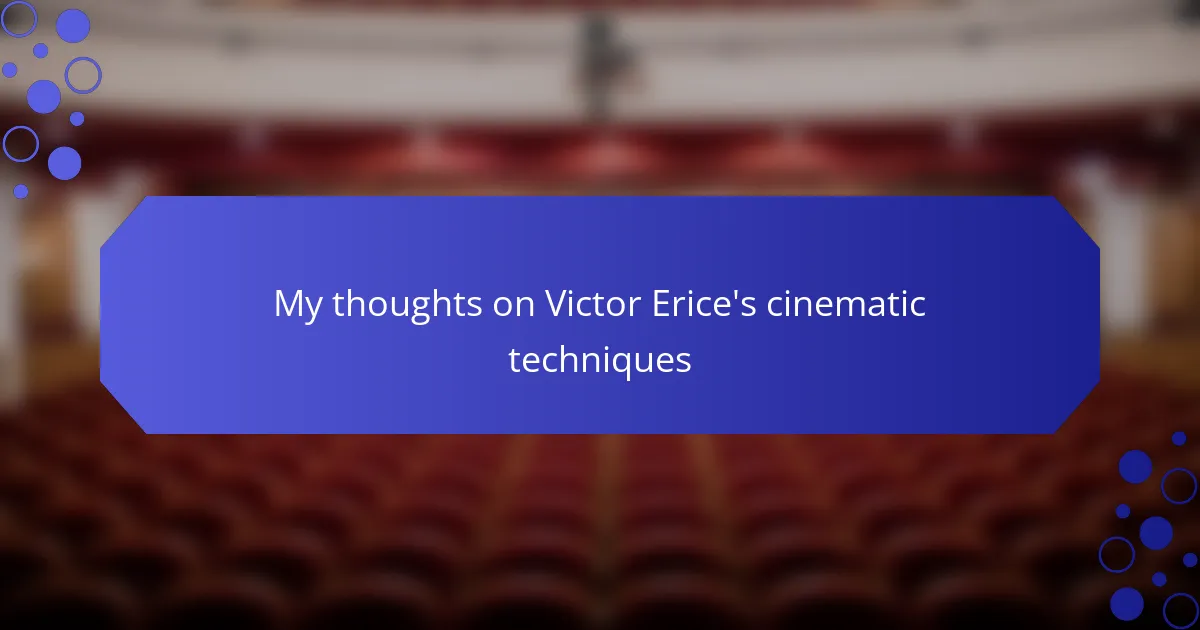 My thoughts on Victor Erice's cinematic techniques